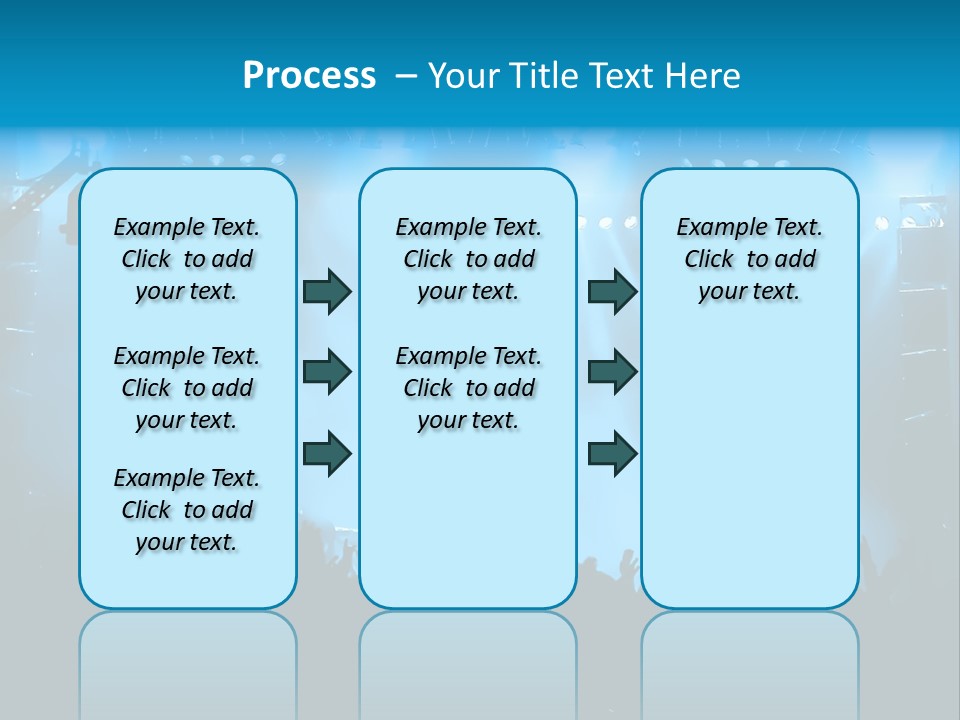 Process – Your Title Text Here

Example Text. Click to add your text.

Example Text. Click to add your text.

Example Text. Click to add your text.

Example Text. Click to add your text.

Example Text. Click to add your text.

Example Text. Click to add your text.